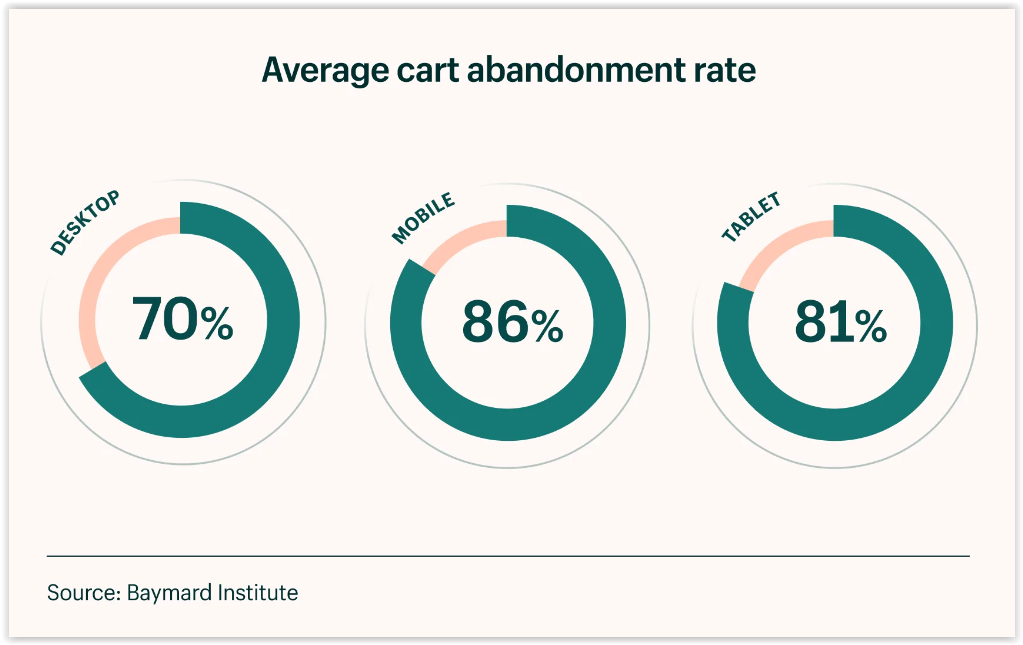 Average cart abandonment rate

DESKTOP
70%

MOBILE
86%

TABLET
81%

Source: Baymard Institute